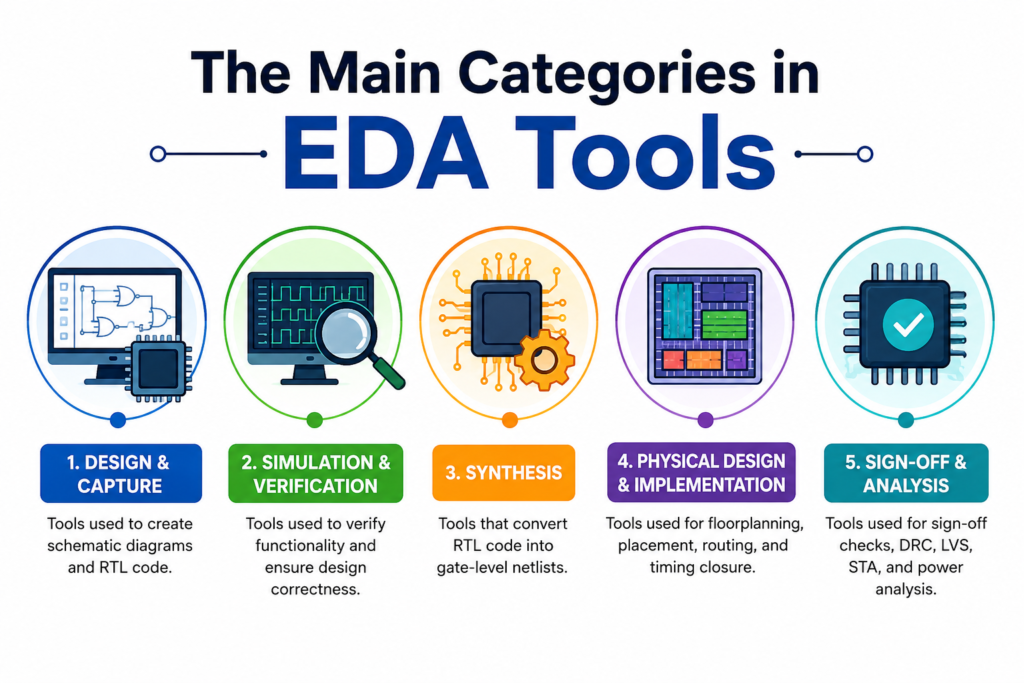 The Main Categories in
EDA Tools

1. DESIGN & CAPTURE

Tools used to create schematic diagrams and RTL code.

2. SIMULATION & VERIFICATION

Tools used to verify functionality and ensure design correctness.

3. SYNTHESIS

Tools that convert RTL code into gate-level netlists.

4. PHYSICAL DESIGN & IMPLEMENTATION

Tools used for floorplanning, placement, routing, and timing closure.

5. SIGN-OFF & ANALYSIS

Tools used for sign-off checks, DRC, LVS, STA, and power analysis.